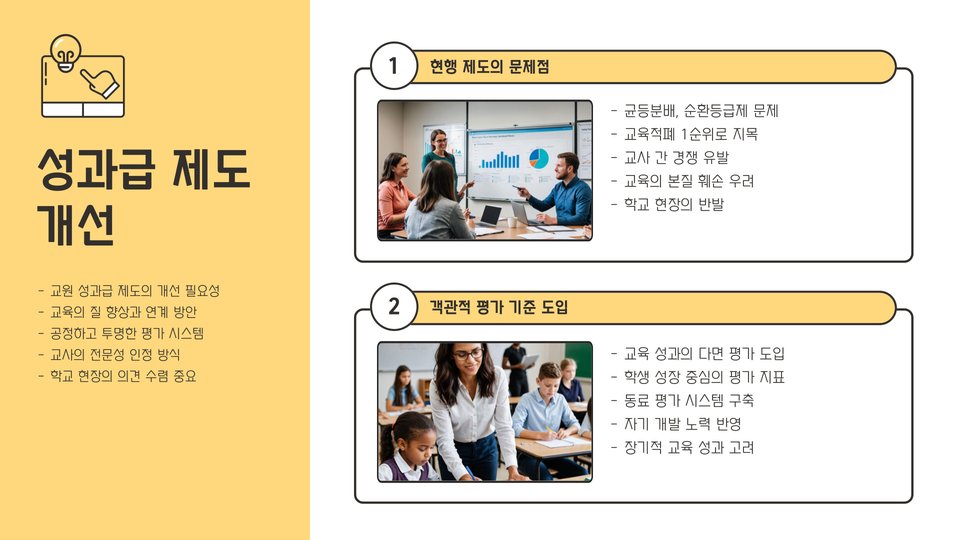 성과급 제도 개선

- 교원 성과급 제도의 개선 필요성
- 교육의 질 향상과 연계 방안
- 공정하고 투명한 평가 시스템
- 교사의 전문성 인정 방식
- 학교 현장의 의견 수렴 중요

1 현행 제도의 문제점

- 균등분배, 순환등급제 문제
- 교육적폐 1순위로 지목
- 교사 간 경쟁 유발
- 교육의 본질 훼손 우려
- 학교 현장의 반발

2 객관적 평가 기준 도입

- 교육 성과의 다면 평가 도입
- 학생 성장 중심의 평가 지표
- 동료 평가 시스템 구축
- 자기 개발 노력 반영
- 장기적 교육 성과 고려